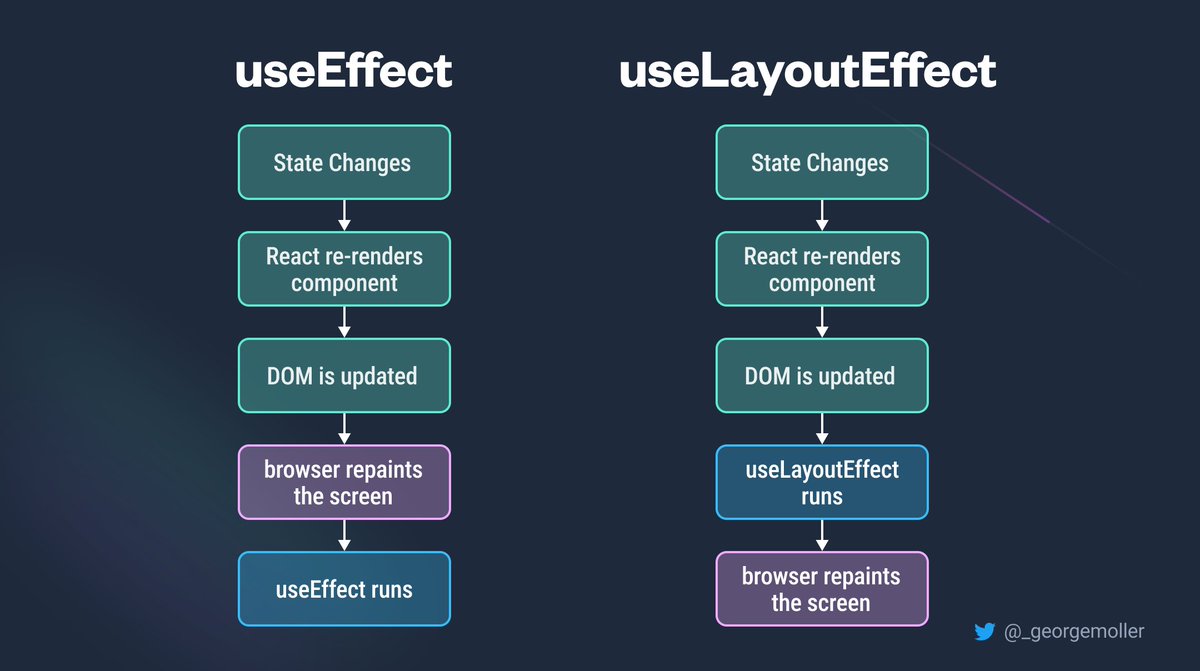 useEffect

State Changes

React re-renders component

DOM is updated

browser repaints the screen

useEffect runs

useLayoutEffect

State Changes

React re-renders component

DOM is updated

useLayoutEffect runs

browser repaints the screen

@_georgemoller